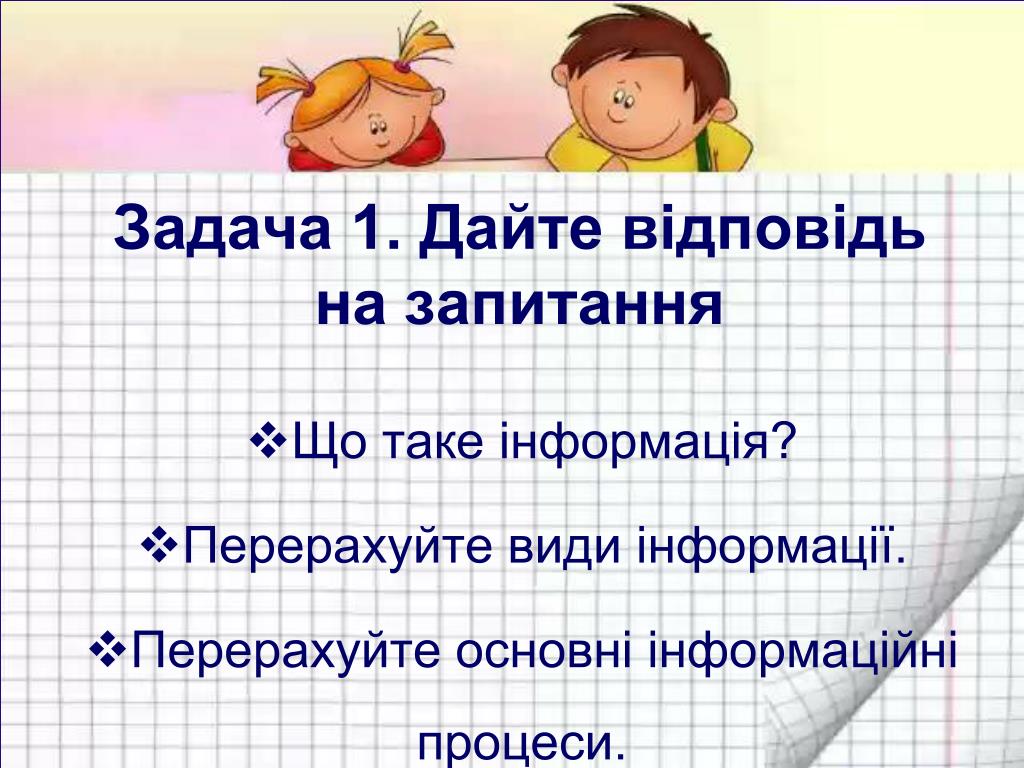 Задача 1. Дайте відповідь на запитання

❖Що таке інформація?

❖Перерахуйте види інформації.

❖Перерахуйте основні інформаційні процеси.